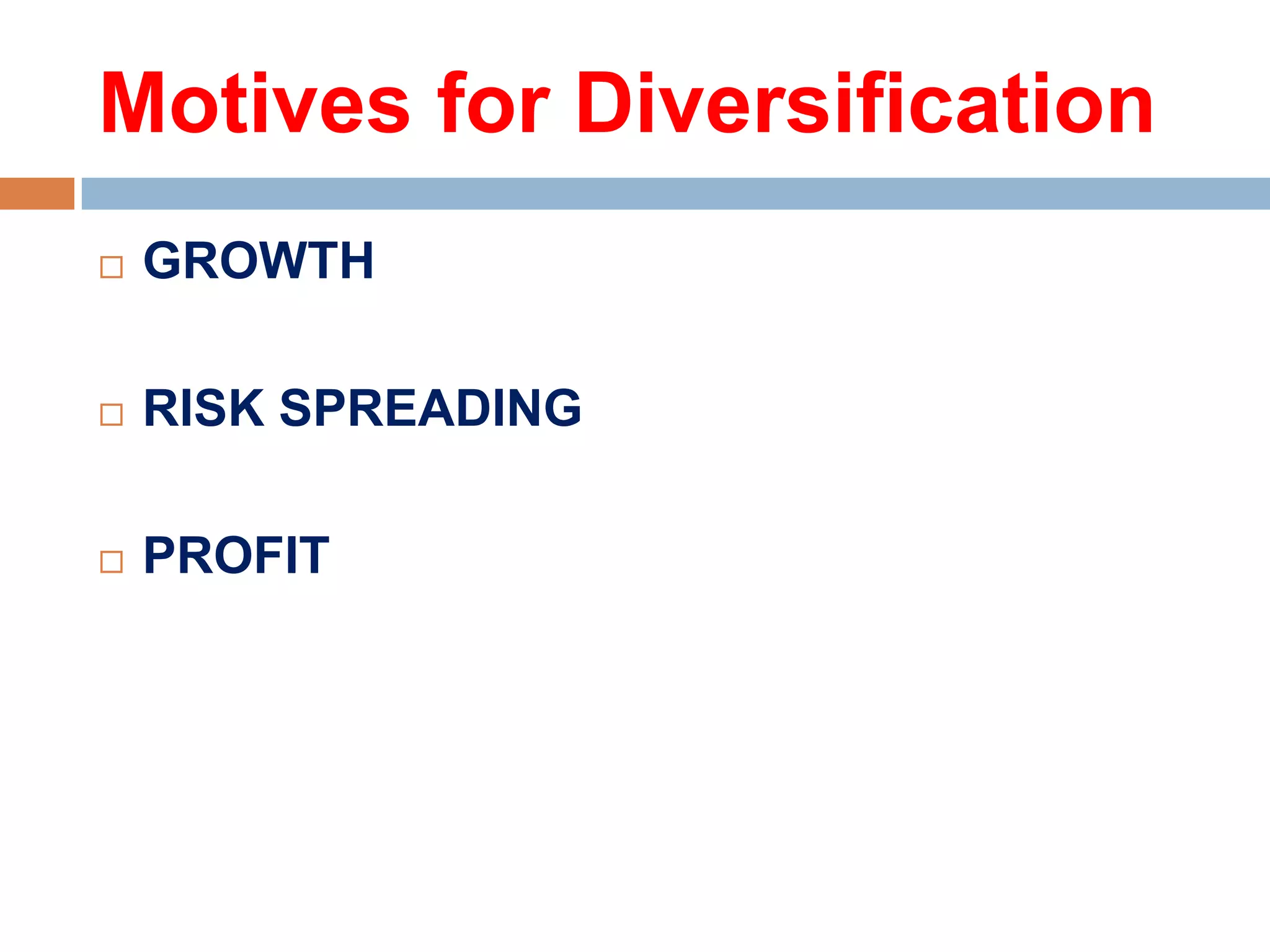 Motives for Diversification

□ GROWTH

□ RISK SPREADING

□ PROFIT